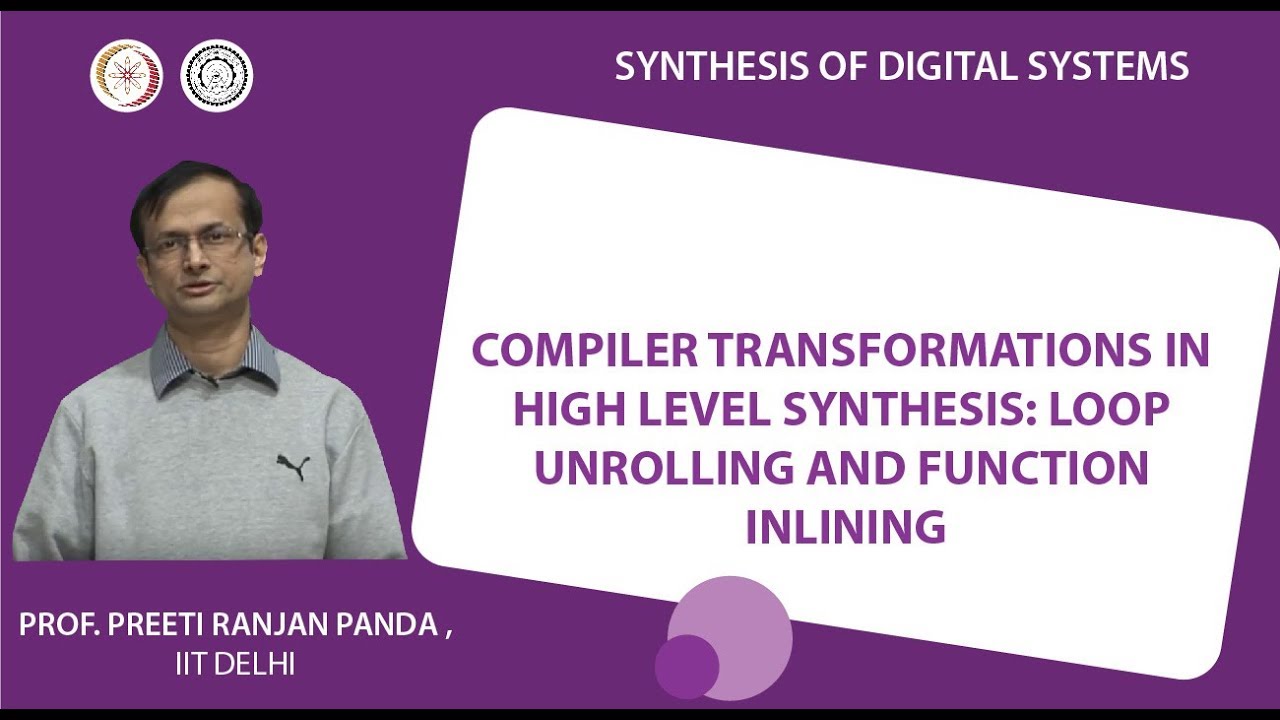 SYNTHESIS OF DIGITAL SYSTEMS

COMPILER TRANSFORMATIONS IN HIGH LEVEL SYNTHESIS: LOOP UNROLLING AND FUNCTION INLINING

PROF. PREETI RANJAN PANDA ,
IIT DELHI